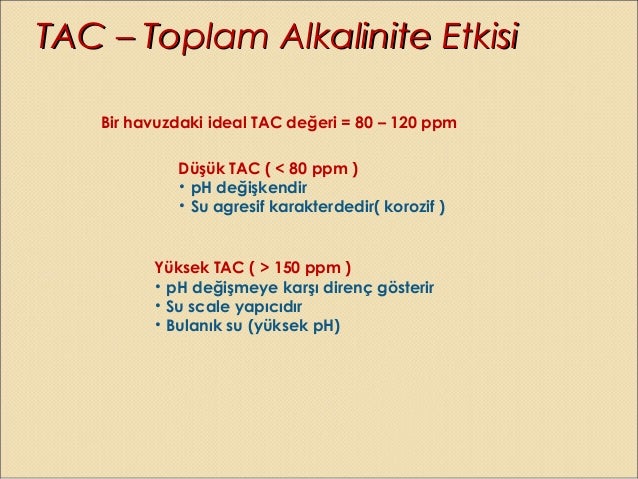 TAC – Toplam Alkalinite Etkisi

Bir havuzdaki ideal TAC değeri = 80 – 120 ppm

Düşük TAC ( < 80 ppm )
• pH değişkendir
• Su agresif karakterdedir( korozif )

Yüksek TAC ( > 150 ppm )
• pH değişmeye karşı direnç gösterir
• Su scale yapıcıdır
• Bulanık su (yüksek pH)